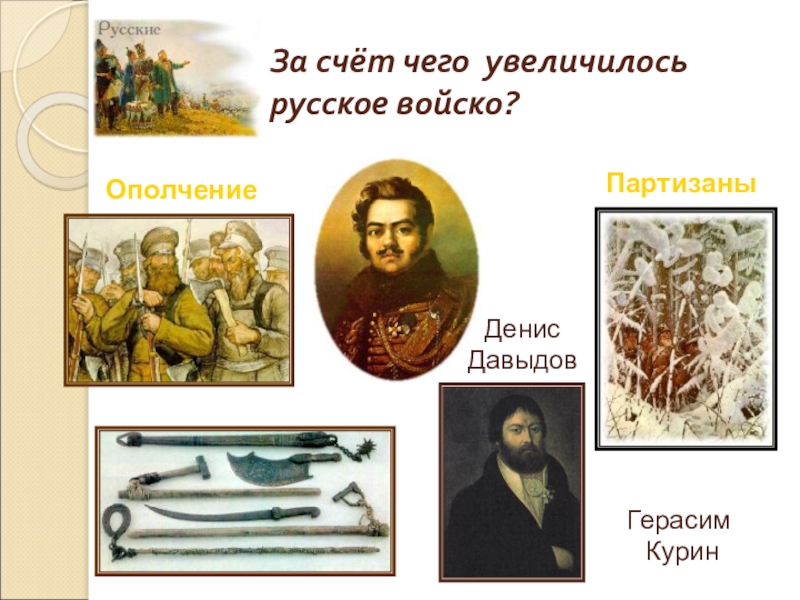 Русские

За счёт чего увеличилось русское войско?

Ополчение

Партизаны

Денис Давыдов

Герасим Курин